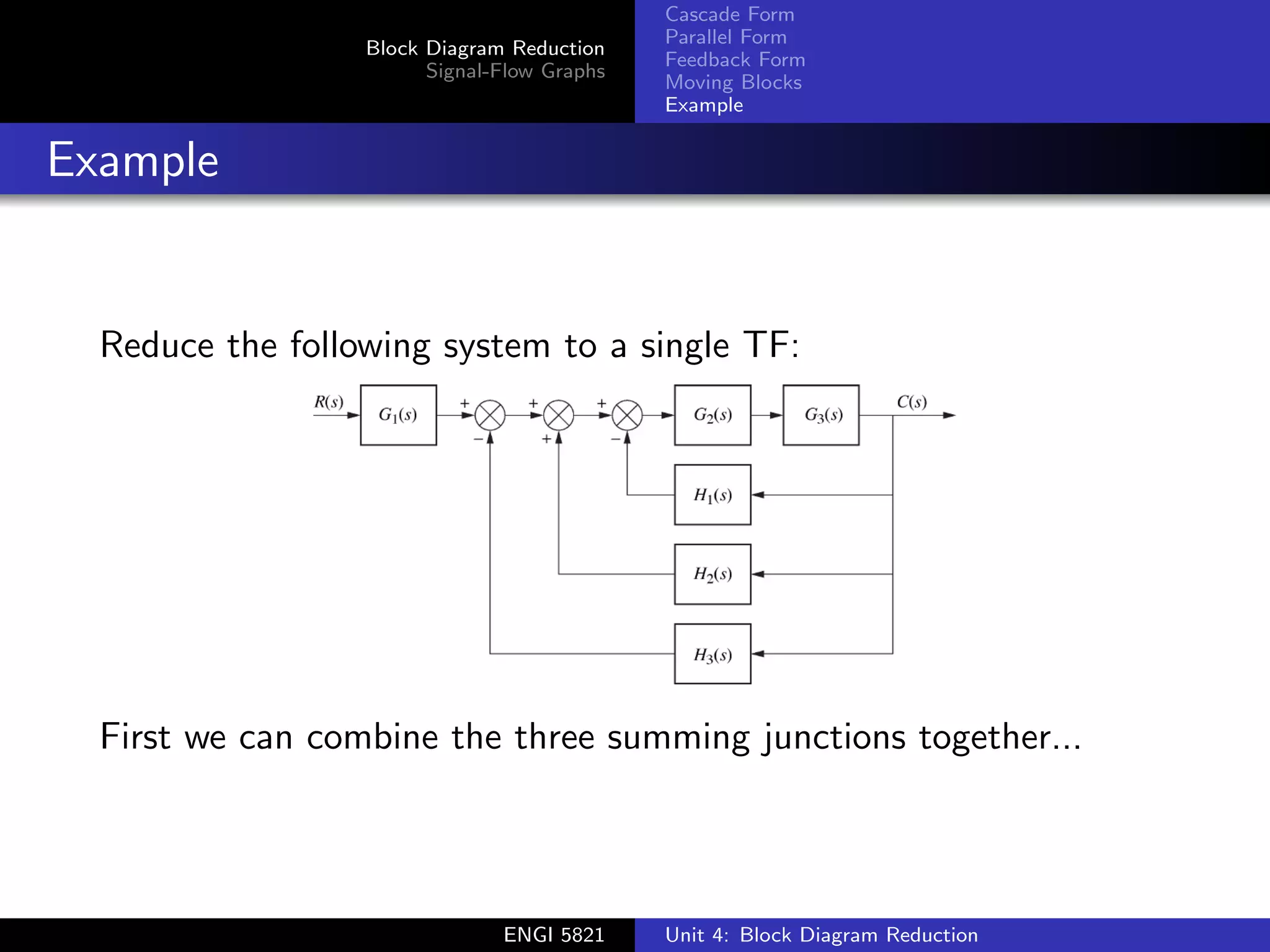 Block Diagram Reduction
Signal-Flow Graphs

Cascade Form
Parallel Form
Feedback Form
Moving Blocks
Example

Example

Reduce the following system to a single TF:

$R(s)$ $G_1(s)$ + − + + + − $G_2(s)$ $G_3(s)$ $C(s)$ $H_1(s)$ $H_2(s)$ $H_3(s)$

First we can combine the three summing junctions together...

ENGI 5821

Unit 4: Block Diagram Reduction